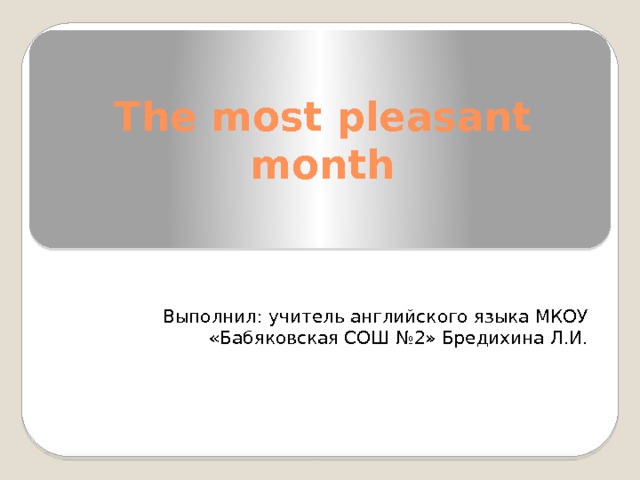 The most pleasant month

Выполнил: учитель английского языка МКОУ «Бабяковская СОШ №2» Бредихина Л.И.